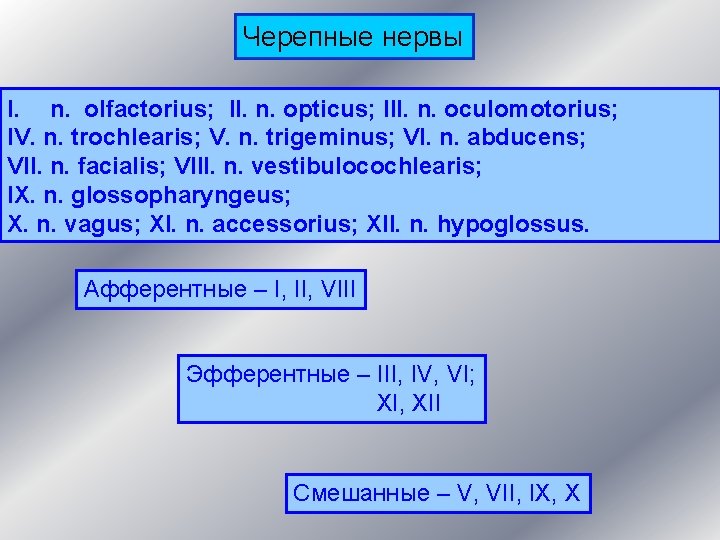 Черепные нервы

I. n. olfactorius; II. n. opticus; III. n. oculomotorius; IV. n. trochlearis; V. n. trigeminus; VI. n. abducens; VII. n. facialis; VIII. n. vestibulocochlearis; IX. n. glossopharyngeus; X. n. vagus; XI. n. accessorius; XII. n. hypoglossus.

Афферентные – I, II, VIII

Эфферентные – III, IV, VI; XI, XII

Смешанные – V, VII, IX, X